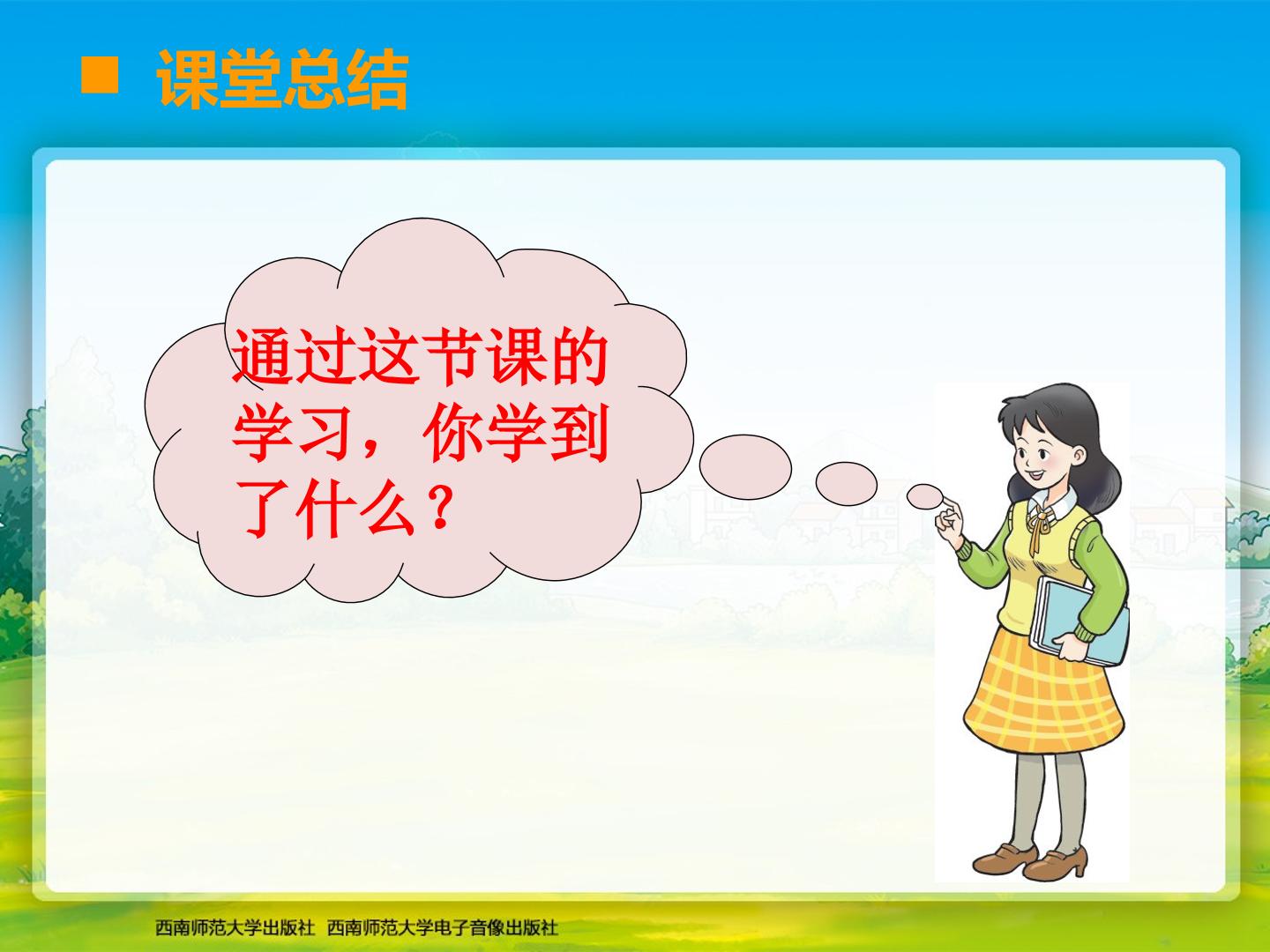 ■ 课堂总结

通过这节课的学习，你学到了什么？

西南师范大学出版社 西南师范大学电子音像出版社